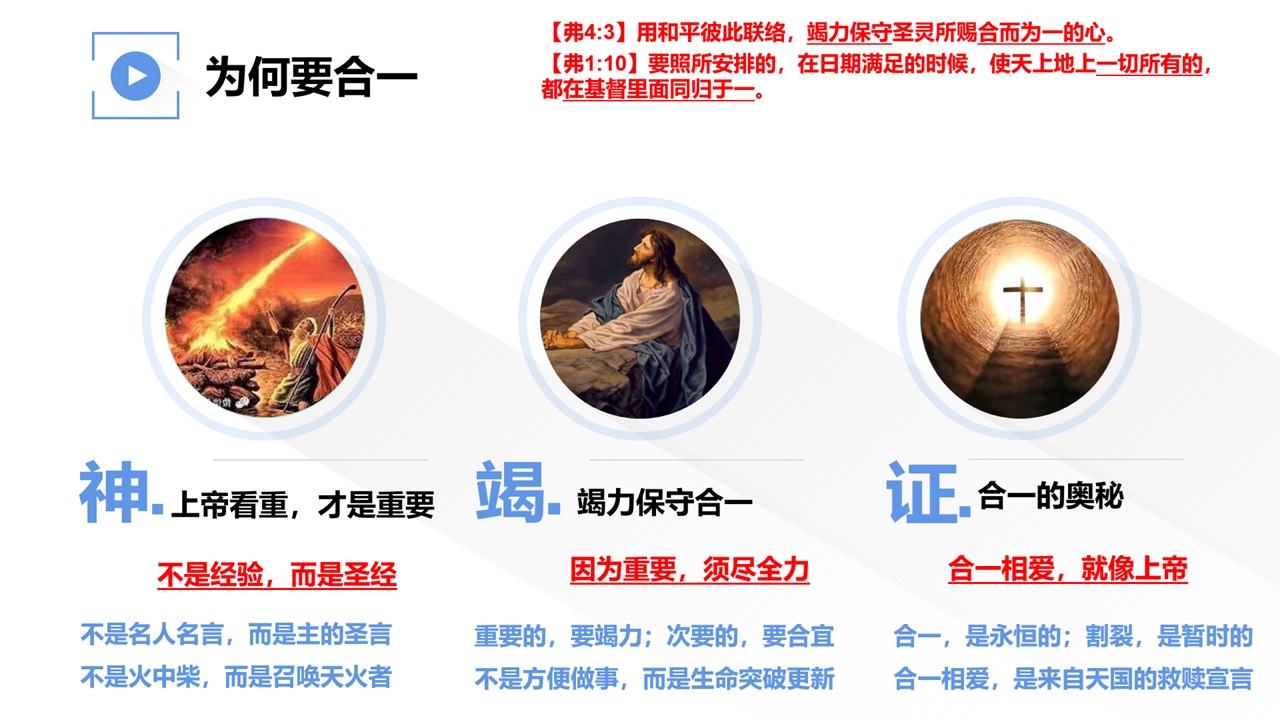 为何要合一

【弗4:3】用和平彼此联络，竭力保守圣灵所赐合而为一的心。
【弗1:10】要照所安排的，在日期满足的时候，使天上地上一切所有的，都在基督里面同归于一。

神. 上帝看重，才是重要

不是经验，而是圣经

不是名人名言，而是主的圣言
不是火中柴，而是召唤天火者

竭. 竭力保守合一

因为重要，须尽全力

重要的，要竭力；次要的，要合宜
不是方便做事，而是生命突破更新

证. 合一的奥秘

合一相爱，就像上帝

合一，是永恒的；割裂，是暂时的
合一相爱，是来自天国的救赎宣言